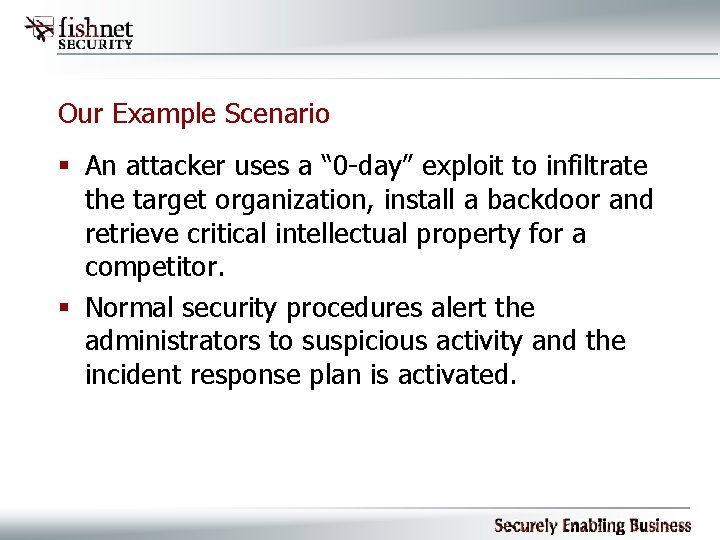 fishnet SECURITY

Our Example Scenario

▪ An attacker uses a “0-day” exploit to infiltrate the target organization, install a backdoor and retrieve critical intellectual property for a competitor.

▪ Normal security procedures alert the administrators to suspicious activity and the incident response plan is activated.

Securely Enabling Business